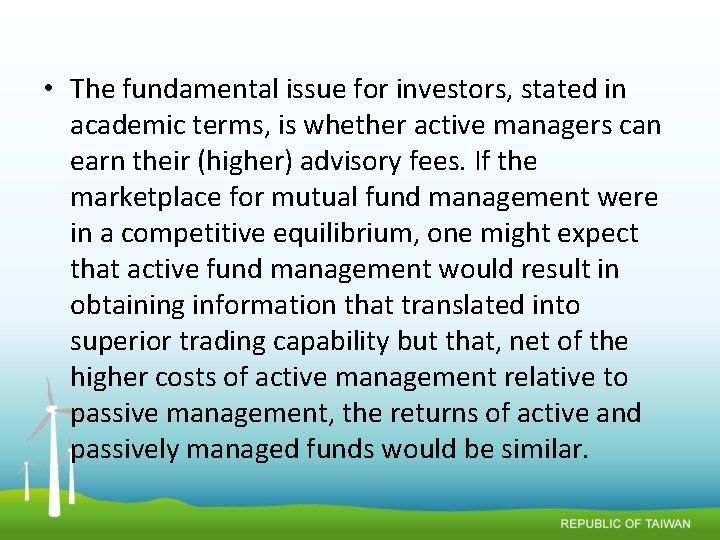 • The fundamental issue for investors, stated in academic terms, is whether active managers can earn their (higher) advisory fees. If the marketplace for mutual fund management were in a competitive equilibrium, one might expect that active fund management would result in obtaining information that translated into superior trading capability but that, net of the higher costs of active management relative to passive management, the returns of active and passively managed funds would be similar.

REPUBLIC OF TAIWAN